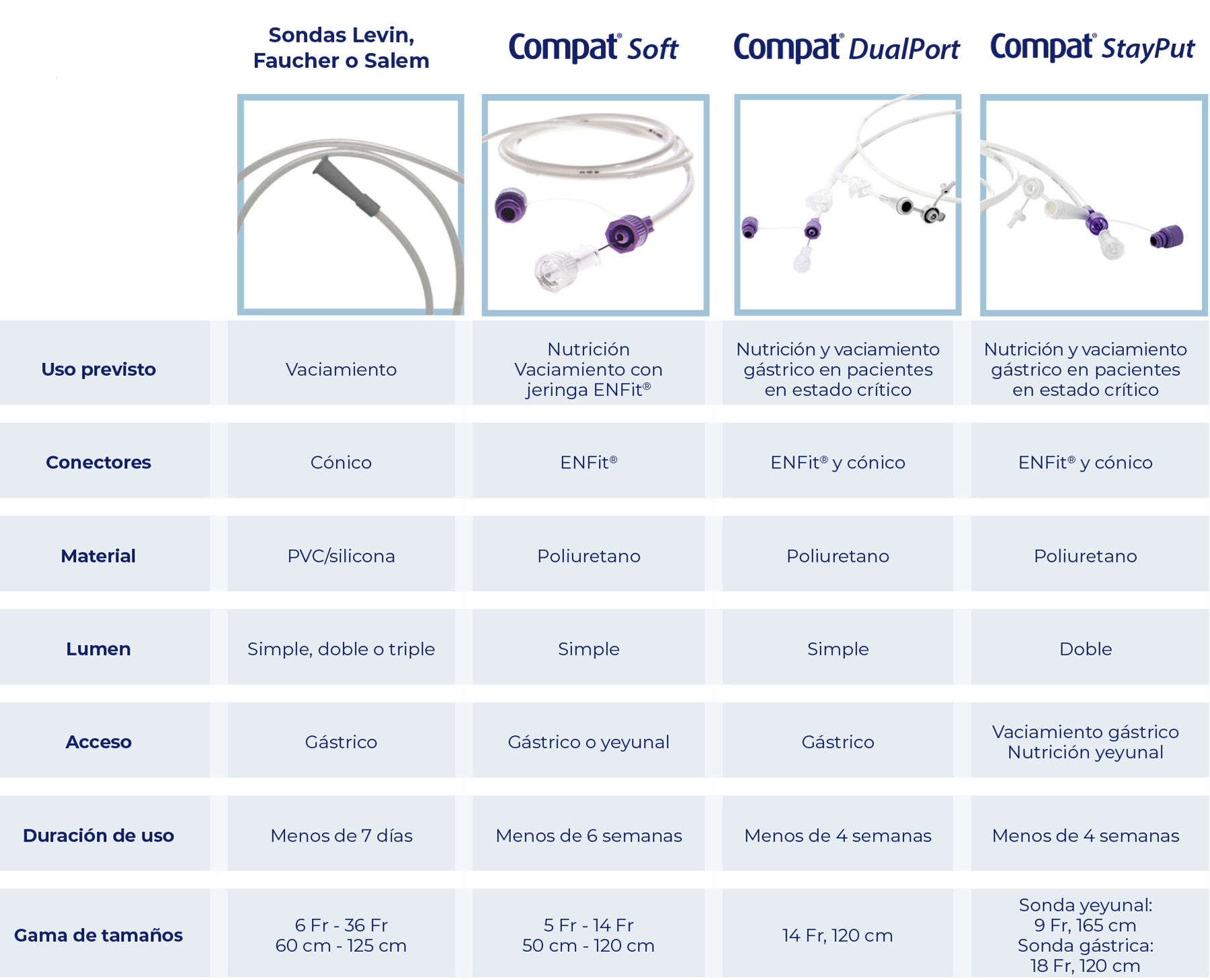 | | Sondas Levin, Faucher o Salem | Compat® Soft | Compat® DualPort | Compat® StayPut |
|---|---|---|---|---|
| Uso previsto | Vaciamiento | Nutrición Vaciamiento con jeringa ENFit® | Nutrición y vaciamiento gástrico en pacientes en estado crítico | Nutrición y vaciamiento gástrico en pacientes en estado crítico |
| Conectores | Cónico | ENFit® | ENFit® y cónico | ENFit® y cónico |
| Material | PVC/silicona | Poliuretano | Poliuretano | Poliuretano |
| Lumen | Simple, doble o triple | Simple | Simple | Doble |
| Acceso | Gástrico | Gástrico o yeyunal | Gástrico | Vaciamiento gástrico Nutrición yeyunal |
| Duración de uso | Menos de 7 días | Menos de 6 semanas | Menos de 4 semanas | Menos de 4 semanas |
| Gama de tamaños | 6 Fr - 36 Fr 60 cm - 125 cm | 5 Fr - 14 Fr 50 cm - 120 cm | 14 Fr, 120 cm | Sonda yeyunal: 9 Fr, 165 cm Sonda gástrica: 18 Fr, 120 cm |